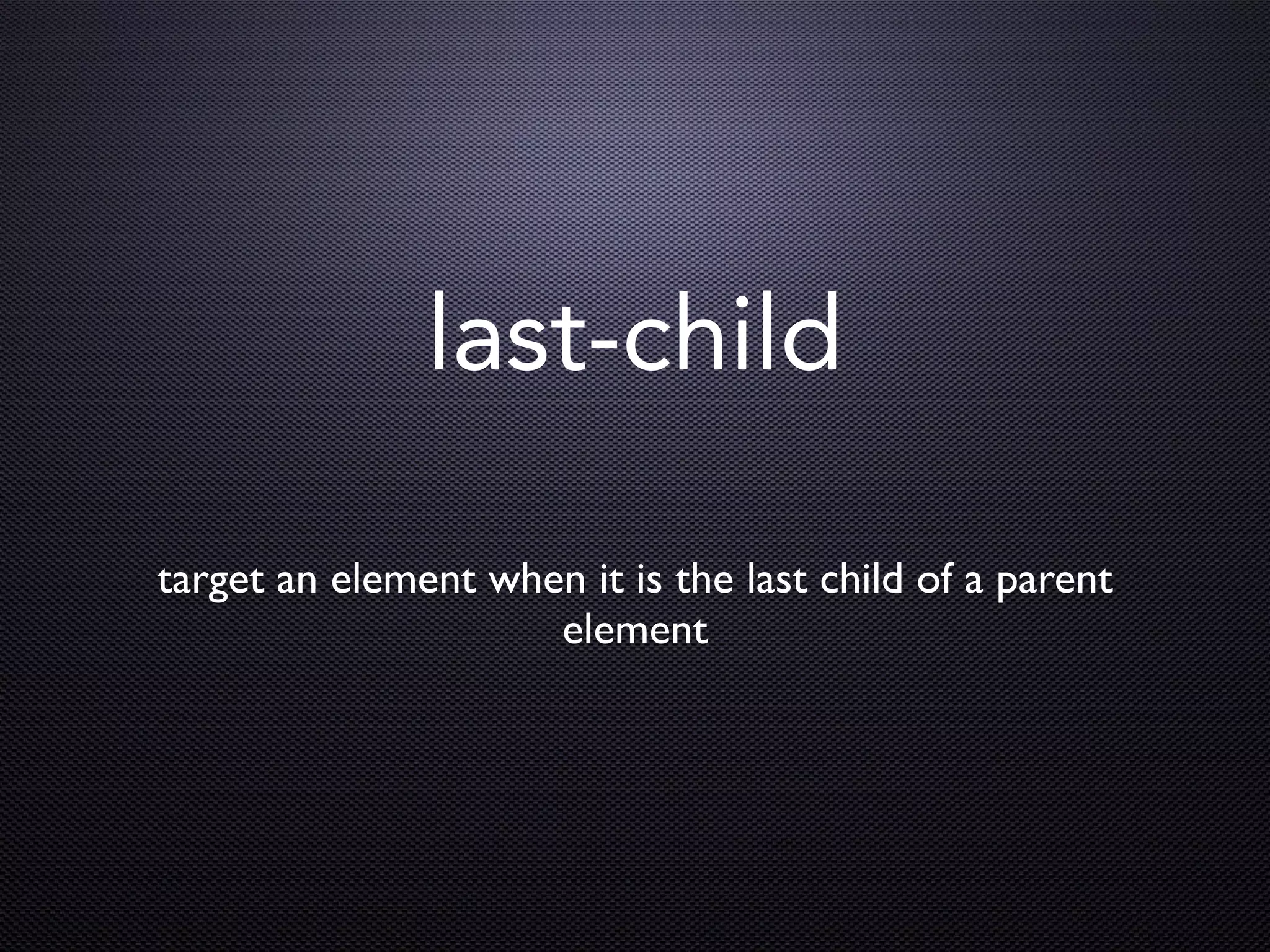 last-child

target an element when it is the last child of a parent element